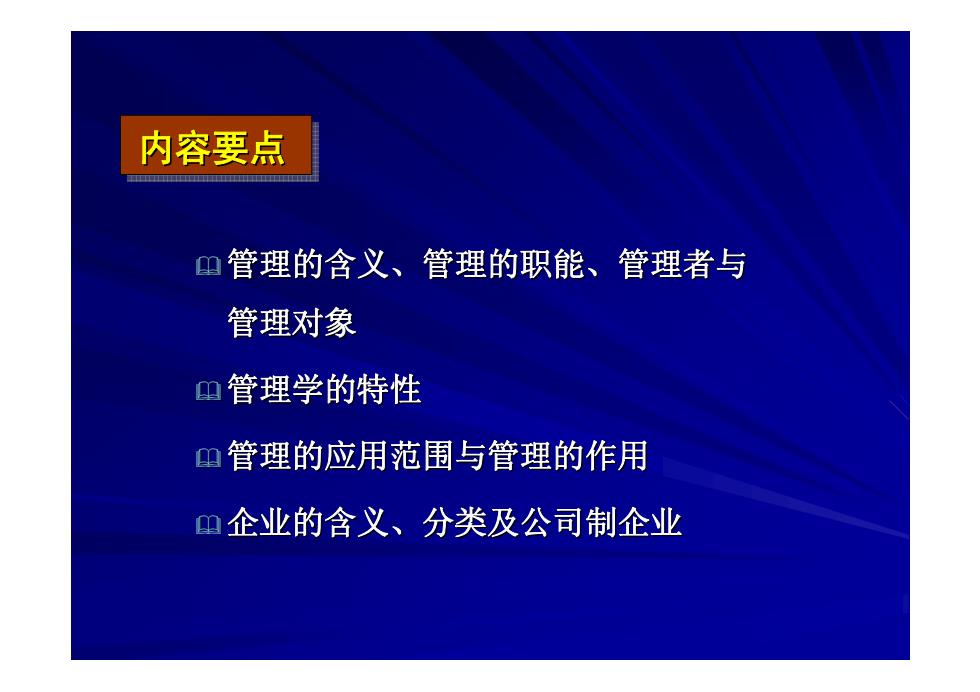 内容要点

管理的含义、管理的职能、管理者与管理对象

管理学的特性

管理的应用范围与管理的作用

企业的含义、分类及公司制企业